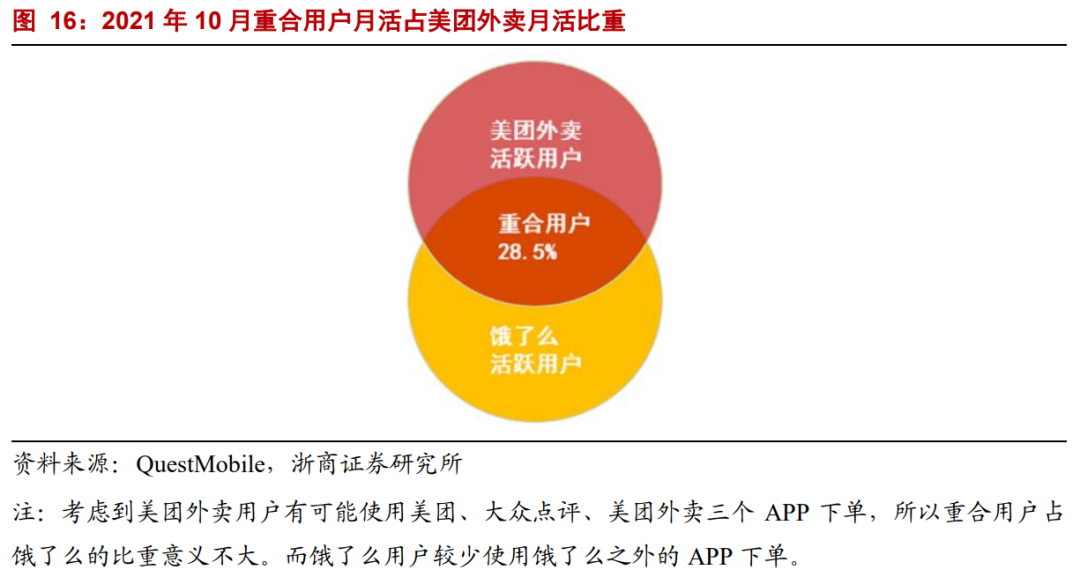 图 16：2021 年 10 月重合用户月活占美团外卖月活比重

美团外卖
活跃用户

重合用户
28.5%

饿了么
活跃用户

资料来源：QuestMobile，浙商证券研究所

注：考虑到美团外卖用户有可能使用美团、大众点评、美团外卖三个 APP 下单，所以重合用户占饿了么的比重意义不大。而饿了么用户较少使用饿了么之外的 APP 下单。